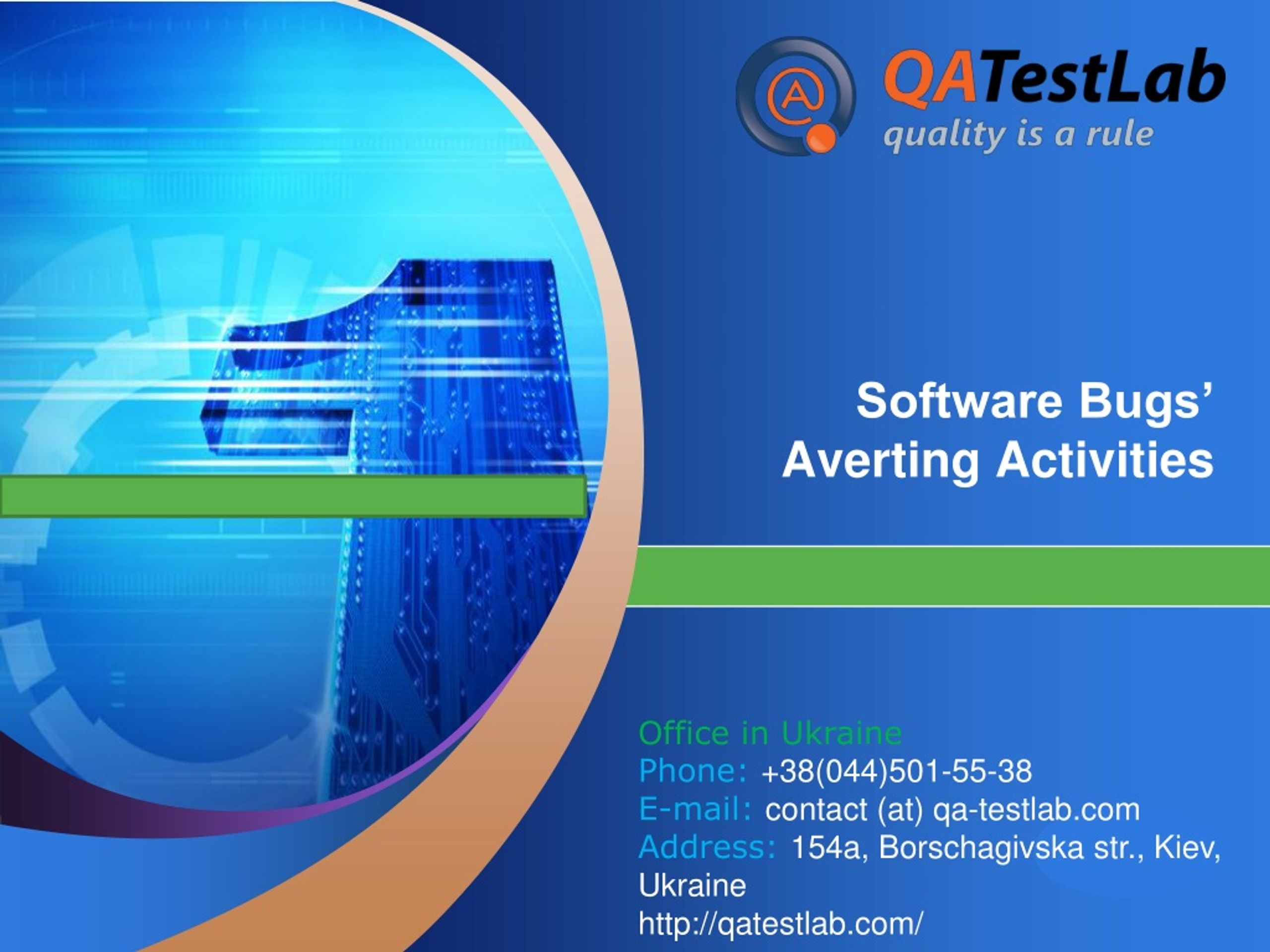 QATestLab
quality is a rule

Software Bugs' Averting Activities

Office in Ukraine
Phone: +38(044)501-55-38
E-mail: contact (at) qa-testlab.com
Address: 154a, Borschagivska str., Kiev, Ukraine
http://qatestlab.com/